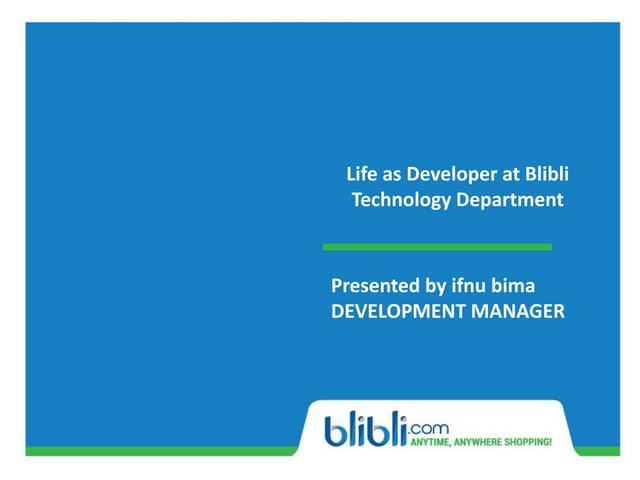 Life as Developer at Blibli Technology Department

Presented by ifnu bima
DEVELOPMENT MANAGER

blibli.com
ANYTIME, ANYWHERE SHOPPING!